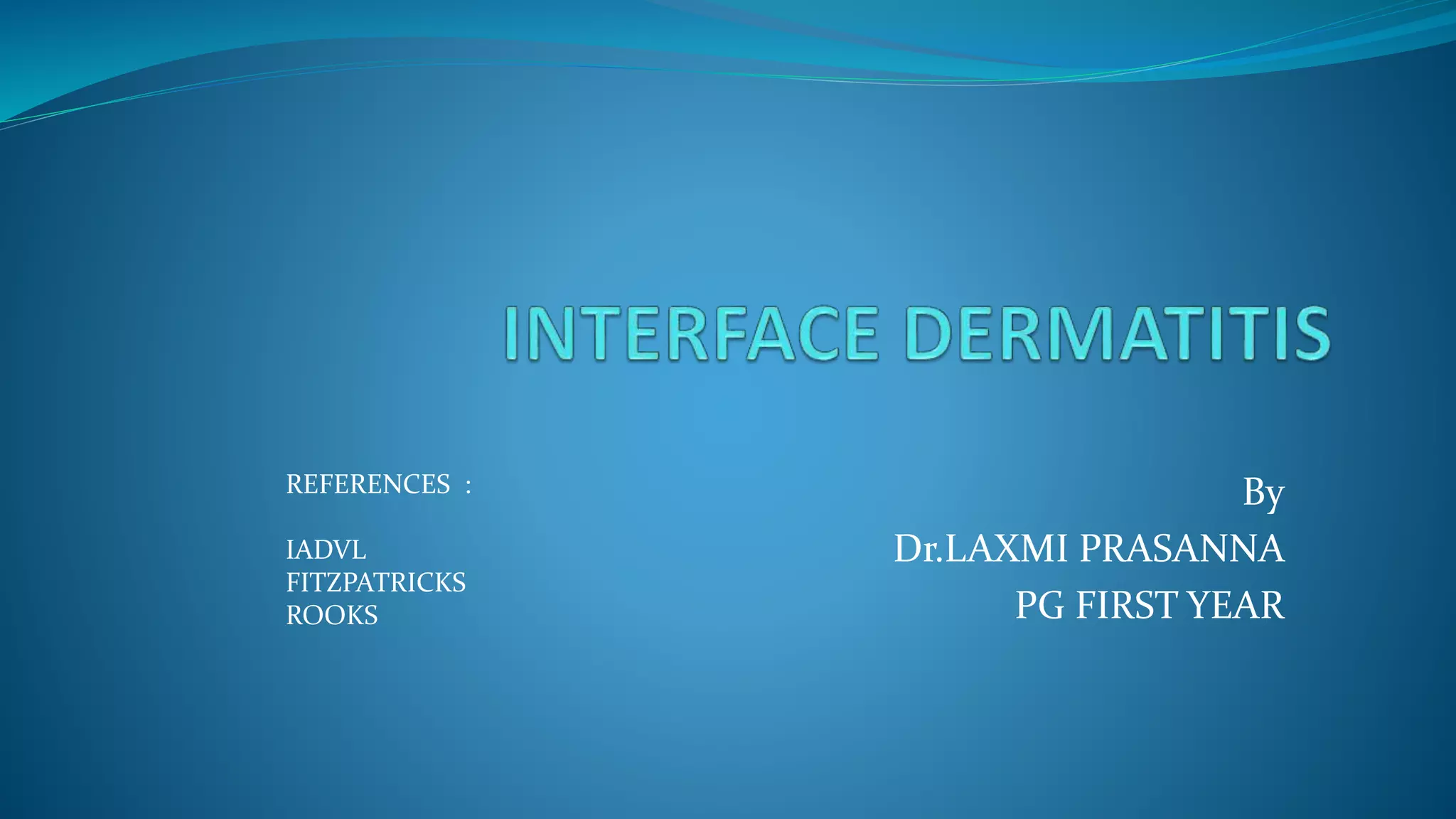 INTERFACE DERMATITIS

REFERENCES :

IADVL
FITZPATRICKS
ROOKS

By
Dr.LAXMI PRASANNA
PG FIRST YEAR